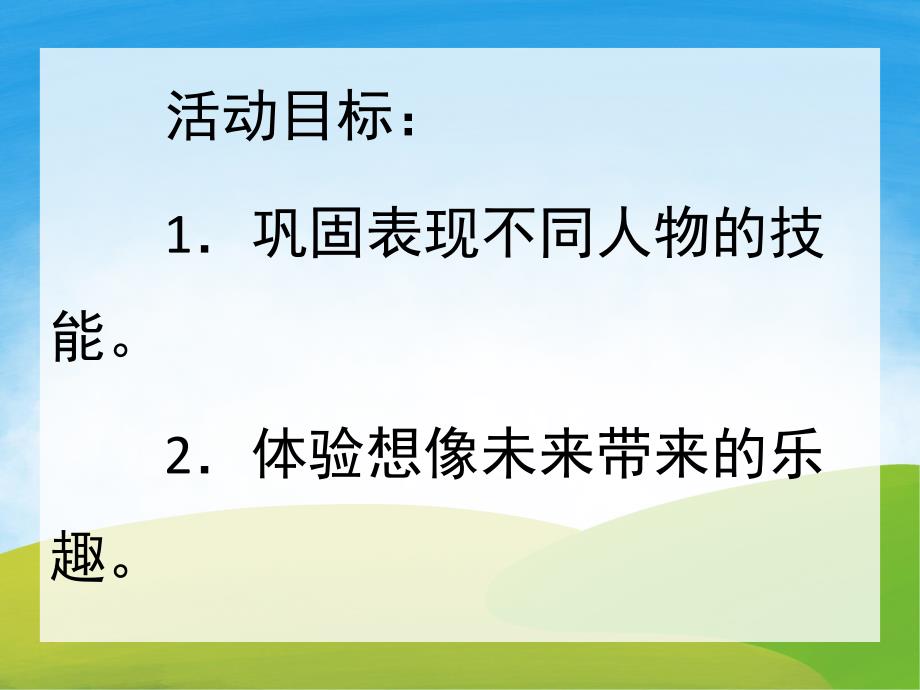 活动目标：

1．巩固表现不同人物的技能。

2．体验想像未来带来的乐趣。